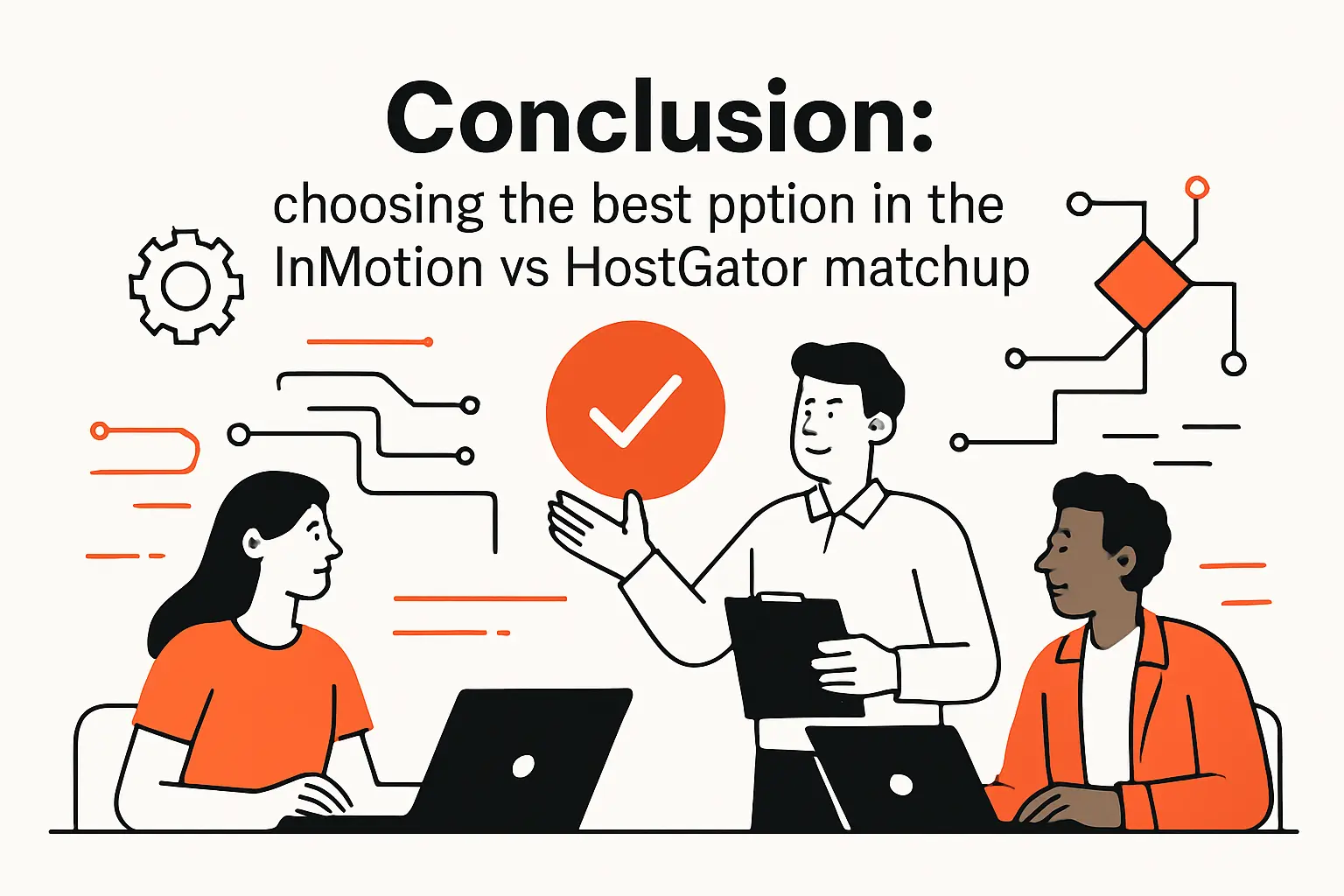 Conclusion:

choosing the best pption in the InMotion vs HostGator matchup